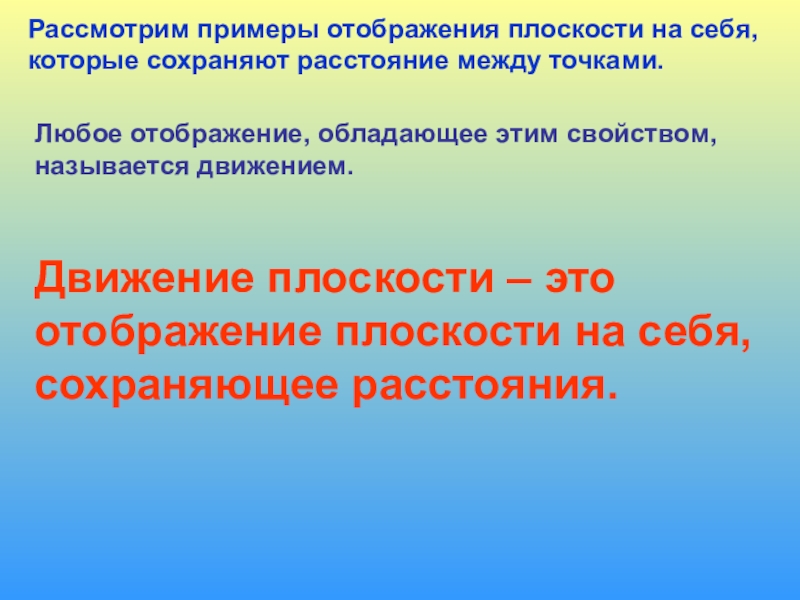 Рассмотрим примеры отображения плоскости на себя, которые сохраняют расстояние между точками.

Любое отображение, обладающее этим свойством, называется движением.

Движение плоскости – это отображение плоскости на себя, сохраняющее расстояния.